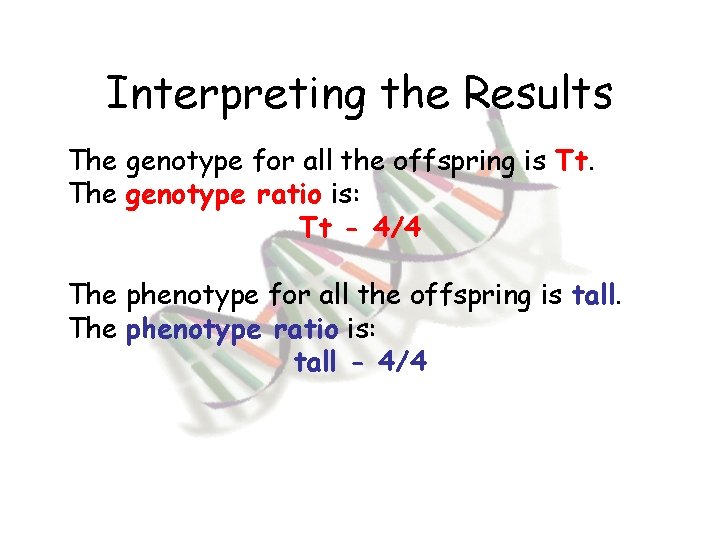 Interpreting the Results

The genotype for all the offspring is Tt.
The genotype ratio is:
Tt - 4/4

The phenotype for all the offspring is tall.
The phenotype ratio is:
tall - 4/4